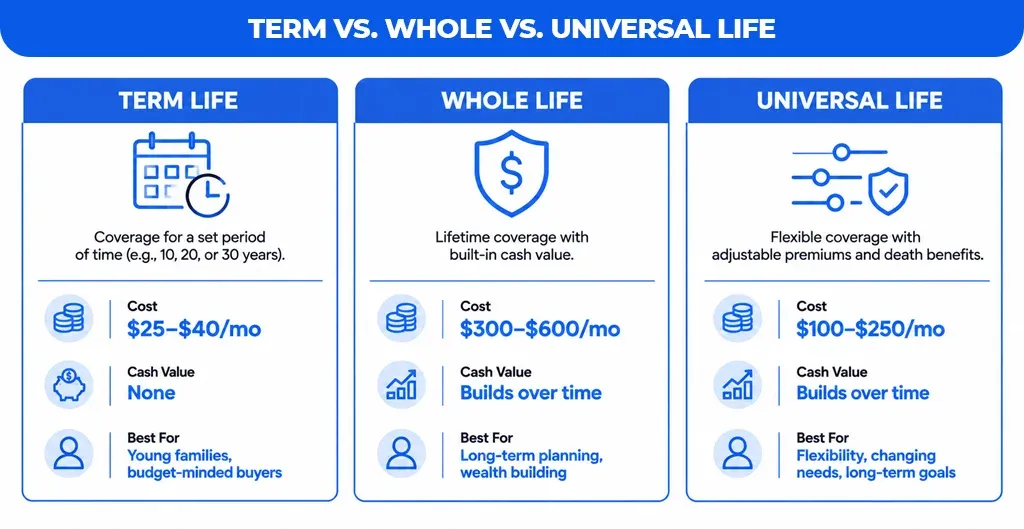 TERM VS. WHOLE VS. UNIVERSAL LIFE

TERM LIFE

Coverage for a set period of time (e.g., 10, 20, or 30 years).

Cost
$25–$40/mo

Cash Value
None

Best For
Young families, budget-minded buyers

WHOLE LIFE

Lifetime coverage with built-in cash value.

Cost
$300–$600/mo

Cash Value
Builds over time

Best For
Long-term planning, wealth building

UNIVERSAL LIFE

Flexible coverage with adjustable premiums and death benefits.

Cost
$100–$250/mo

Cash Value
Builds over time

Best For
Flexibility, changing needs, long-term goals